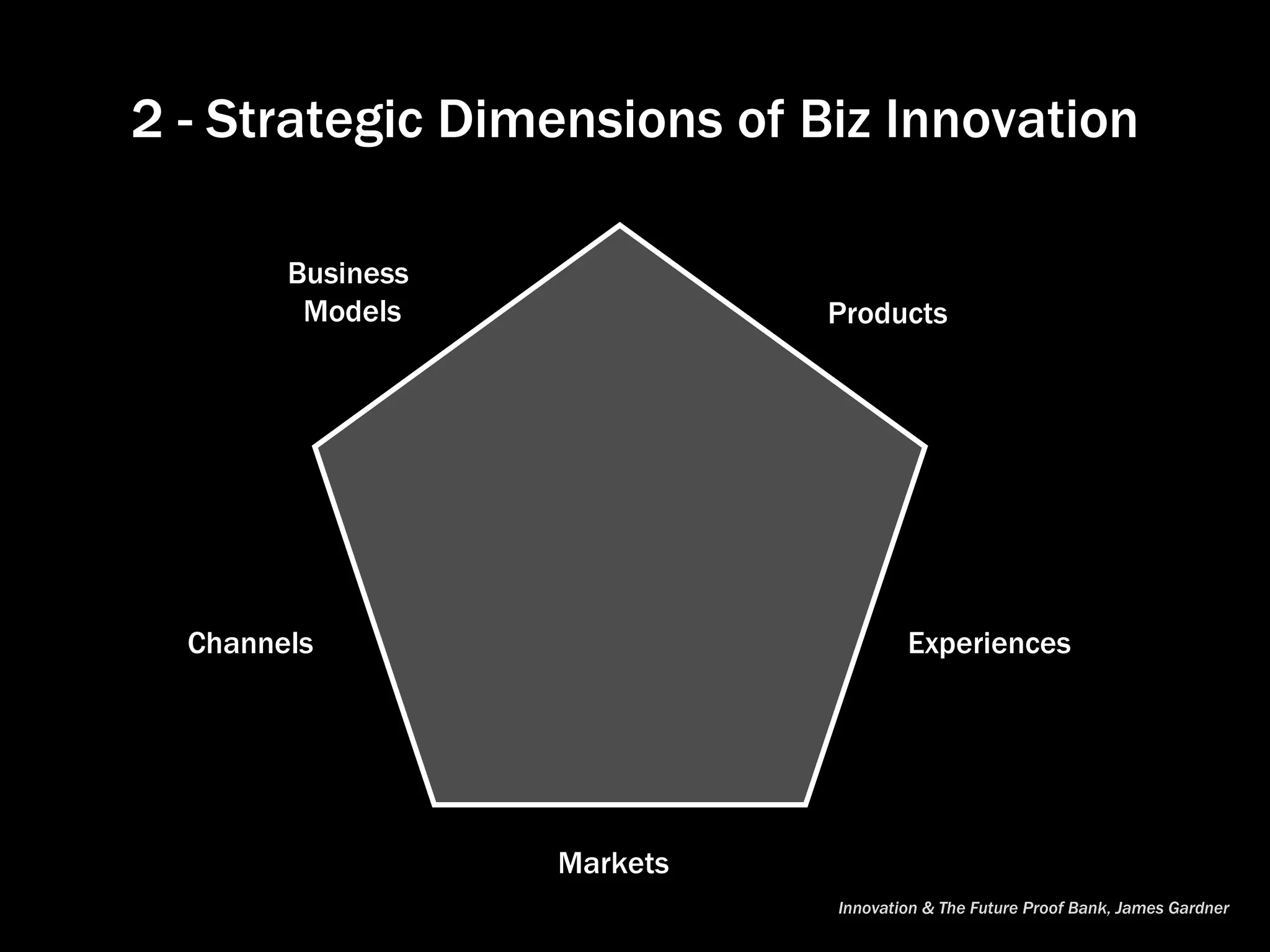 2 - Strategic Dimensions of Biz Innovation

Business Models

Products

Channels

Experiences

Markets

Innovation & The Future Proof Bank, James Gardner